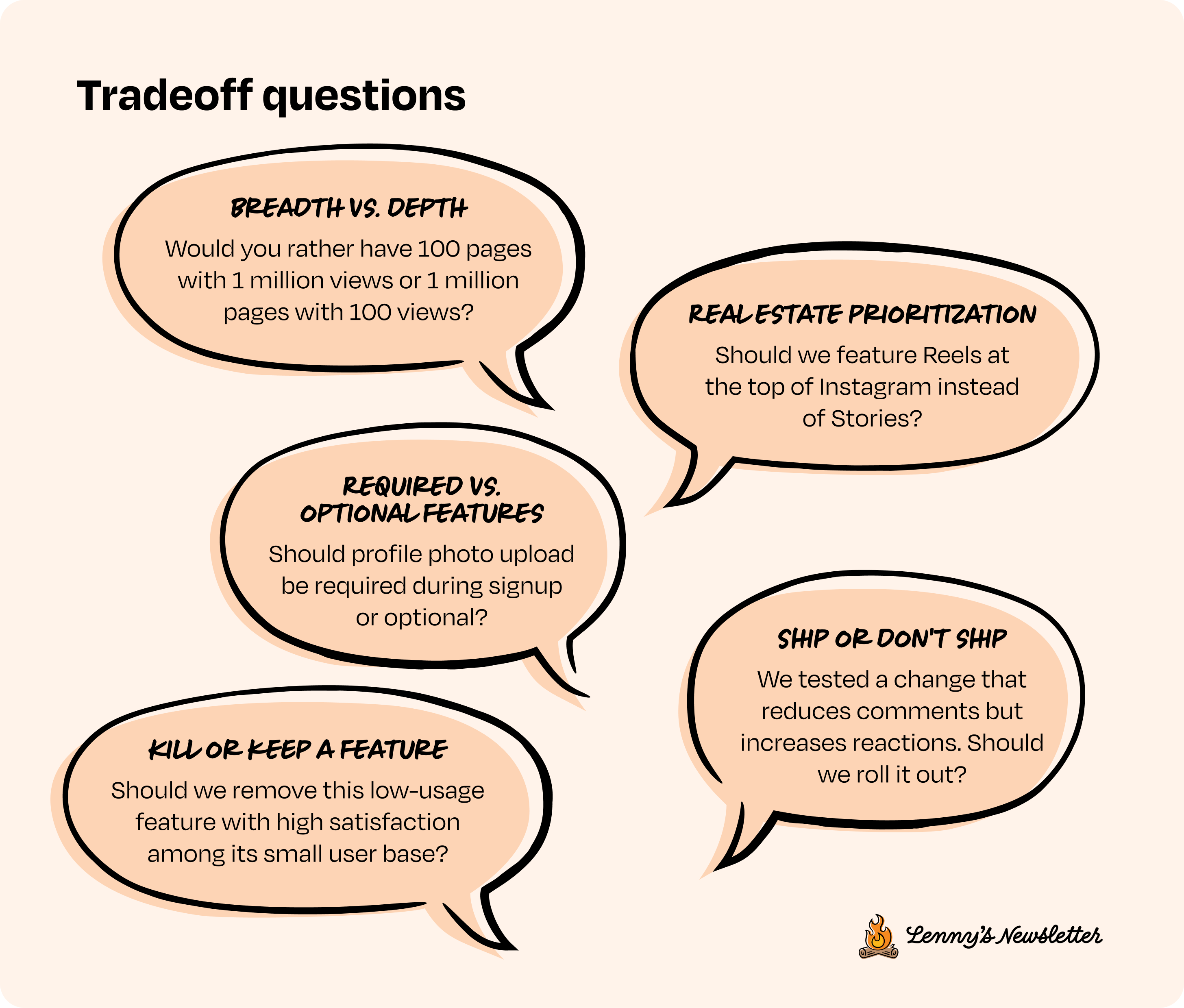 Tradeoff questions

BREADTH VS. DEPTH

Would you rather have 100 pages with 1 million views or 1 million pages with 100 views?

REAL ESTATE PRIORITIZATION

Should we feature Reels at the top of Instagram instead of Stories?

REQUIRED VS. OPTIONAL FEATURES

Should profile photo upload be required during signup or optional?

SHIP OR DON'T SHIP

We tested a change that reduces comments but increases reactions. Should we roll it out?

KILL OR KEEP A FEATURE

Should we remove this low-usage feature with high satisfaction among its small user base?

Lenny's Newsletter